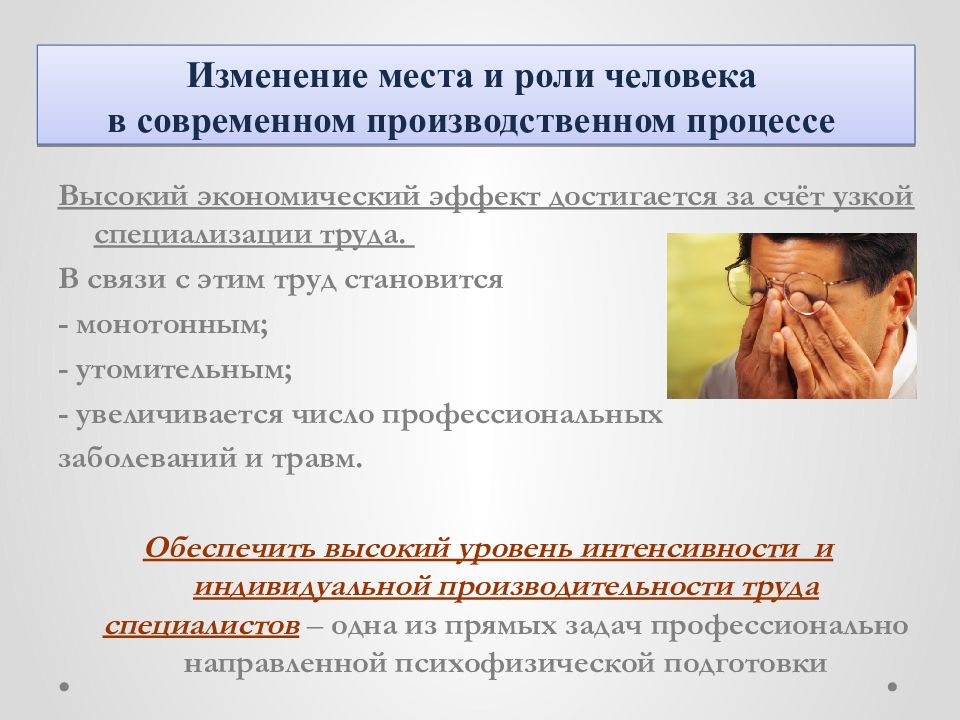 Изменение места и роли человека в современном производственном процессе

Высокий экономический эффект достигается за счёт узкой специализации труда.

В связи с этим труд становится

- монотонным;

- утомительным;

- увеличивается число профессиональных заболеваний и травм.

Обеспечить высокий уровень интенсивности и индивидуальной производительности труда специалистов – одна из прямых задач профессионально направленной психофизической подготовки